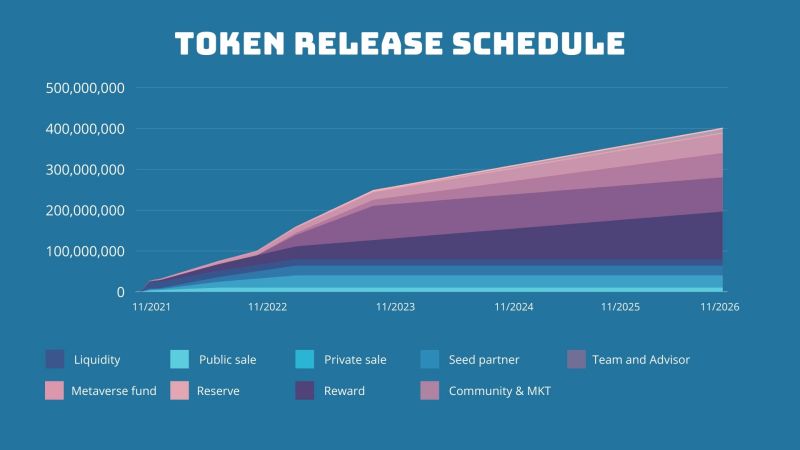 TOKEN RELEASE SCHEDULE

500,000,000
400,000,000
300,000,000
200,000,000
100,000,000
0

11/2021
11/2022
11/2023
11/2024
11/2025
11/2026

Liquidity
Public sale
Private sale
Seed partner
Team and Advisor
Metaverse fund
Reserve
Reward
Community & MKT